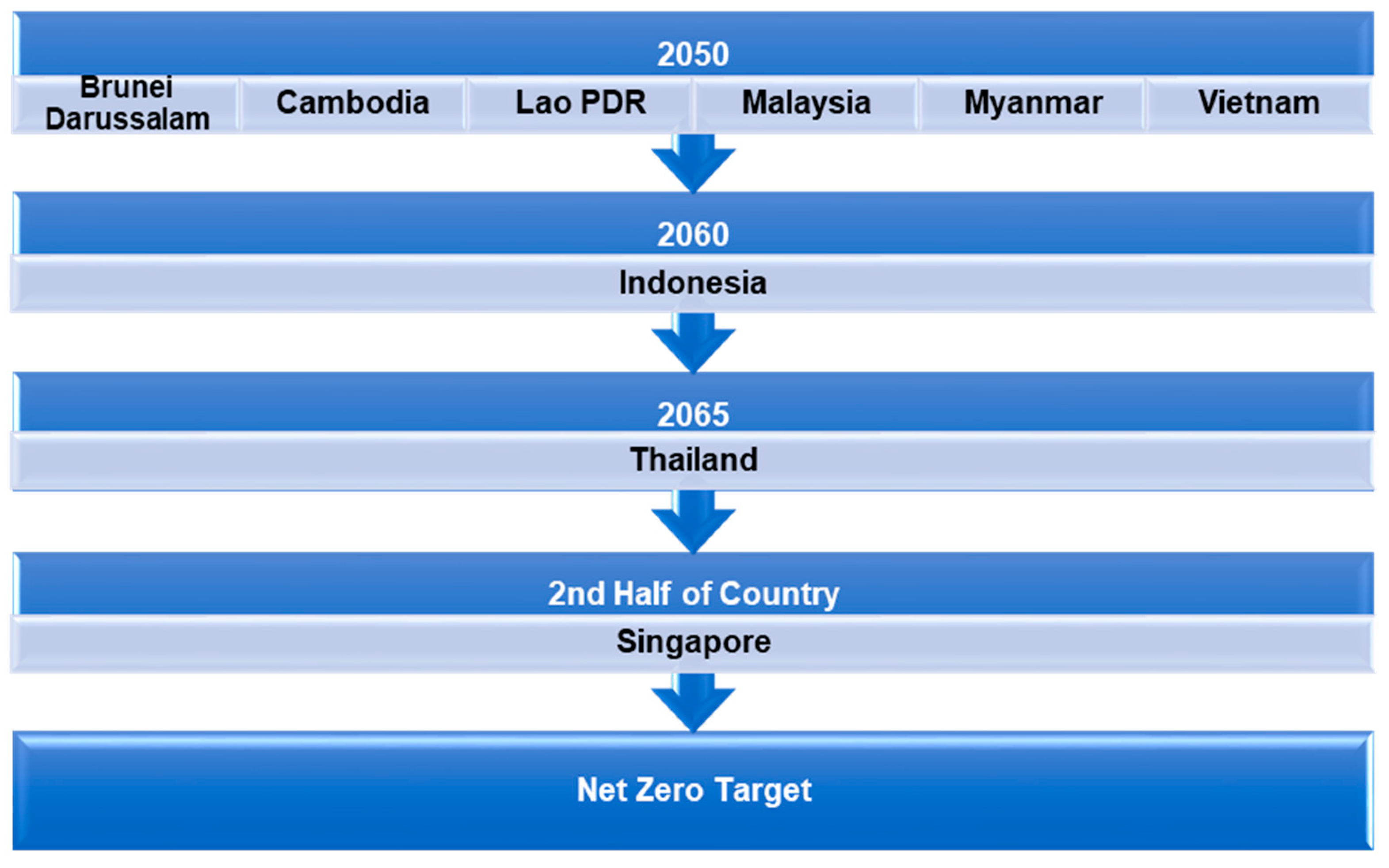 2050

Brunei Darussalam

Cambodia

Lao PDR

Malaysia

Myanmar

Vietnam

2060

Indonesia

2065

Thailand

2nd Half of Country

Singapore

Net Zero Target